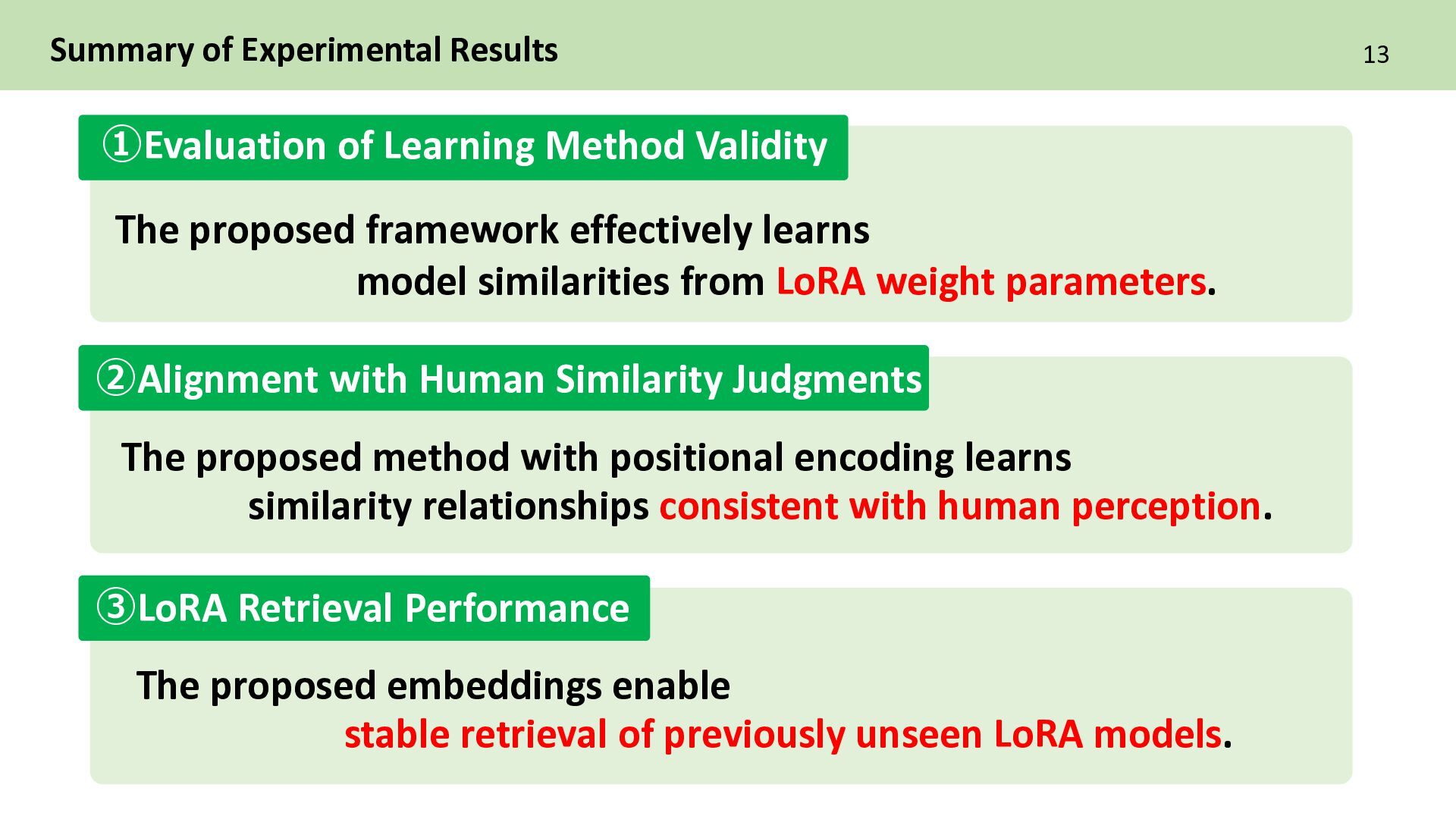 Summary of Experimental Results

13

①Evaluation of Learning Method Validity

The proposed framework effectively learns model similarities from LoRA weight parameters.

②Alignment with Human Similarity Judgments

The proposed method with positional encoding learns similarity relationships consistent with human perception.

③LoRA Retrieval Performance

The proposed embeddings enable stable retrieval of previously unseen LoRA models.